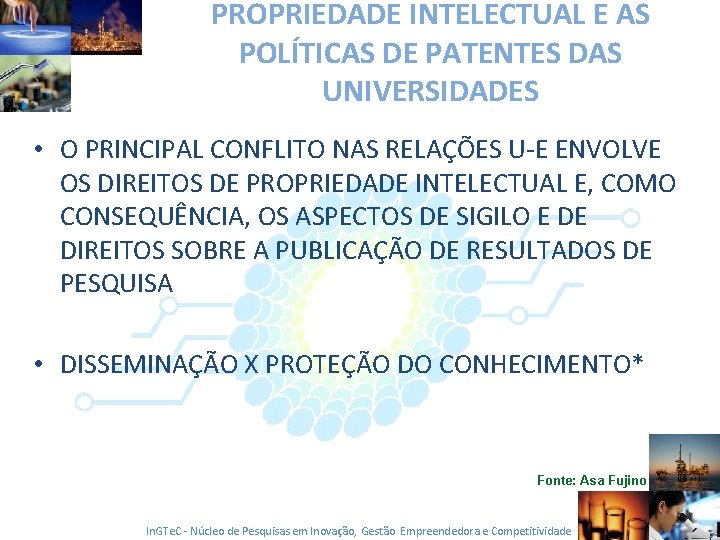 PROPRIEDADE INTELECTUAL E AS POLÍTICAS DE PATENTES DAS UNIVERSIDADES

• O PRINCIPAL CONFLITO NAS RELAÇÕES U-E ENVOLVE OS DIREITOS DE PROPRIEDADE INTELECTUAL E, COMO CONSEQUÊNCIA, OS ASPECTOS DE SIGILO E DE DIREITOS SOBRE A PUBLICAÇÃO DE RESULTADOS DE PESQUISA

• DISSEMINAÇÃO X PROTEÇÃO DO CONHECIMENTO*

Fonte: Asa Fujino

InGTeC - Núcleo de Pesquisas em Inovação, Gestão Empreendedora e Competitividade